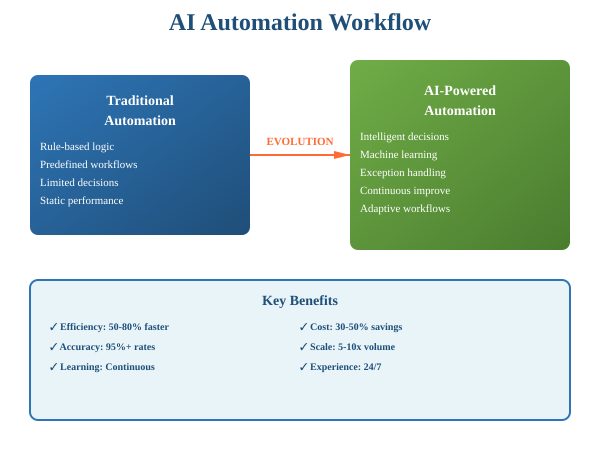 AI Automation Workflow

Traditional Automation

Rule-based logic
Predefined workflows
Limited decisions
Static performance

EVOLUTION

AI-Powered Automation

Intelligent decisions
Machine learning
Exception handling
Continuous improve
Adaptive workflows

Key Benefits

✓ Efficiency: 50-80% faster
✓ Accuracy: 95%+ rates
✓ Learning: Continuous

✓ Cost: 30-50% savings
✓ Scale: 5-10x volume
✓ Experience: 24/7